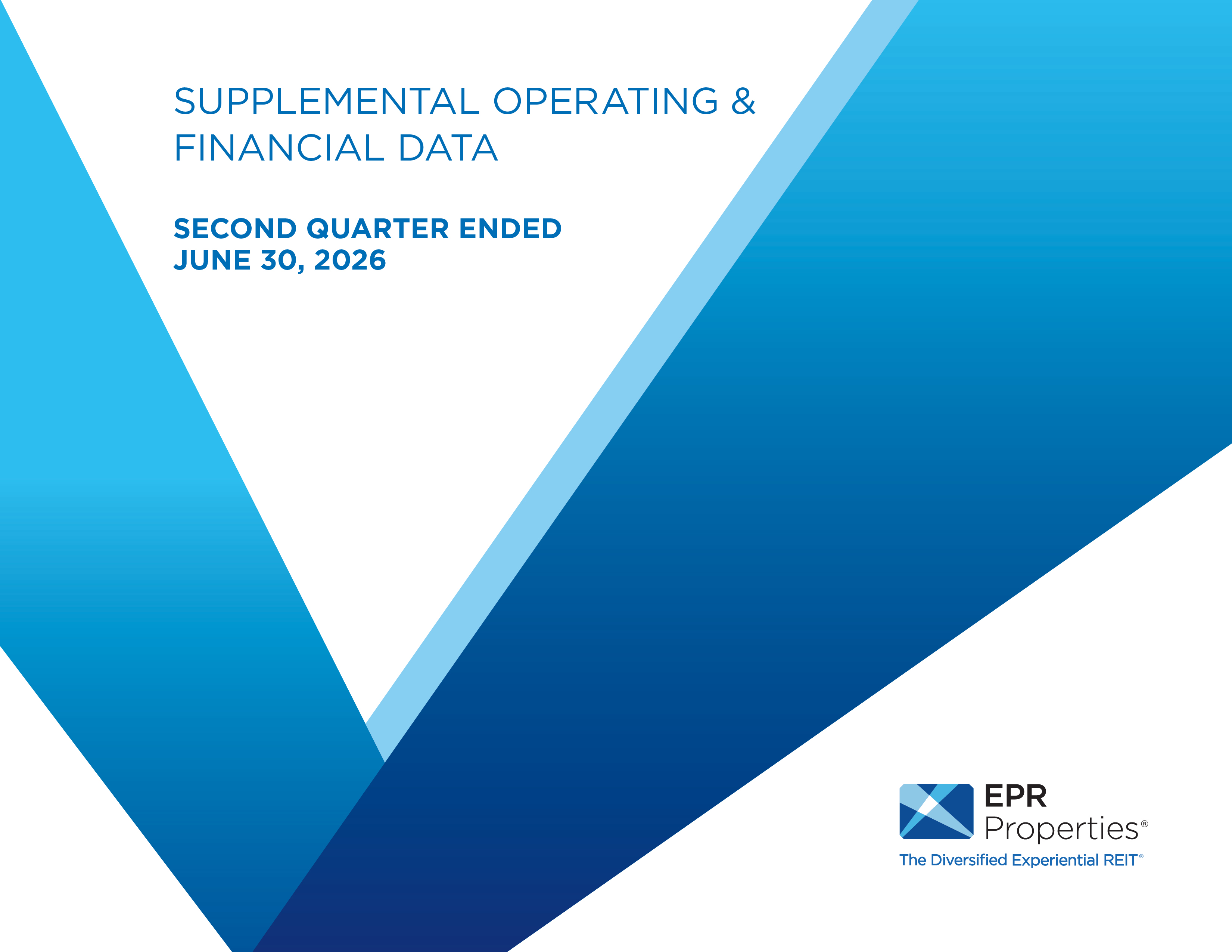 SUPPLEMENTAL OPERATING & FINANCIAL DATA

SECOND QUARTER ENDED JUNE 30, 2026

EPR Properties®
The Diversified Experiential REIT®